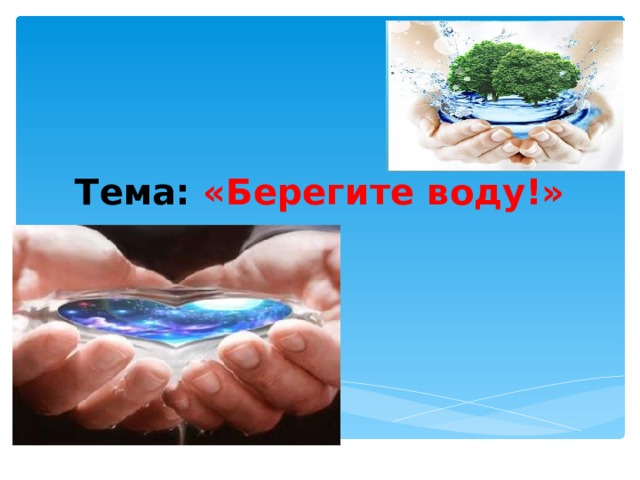 Тема: «Берегите воду!»